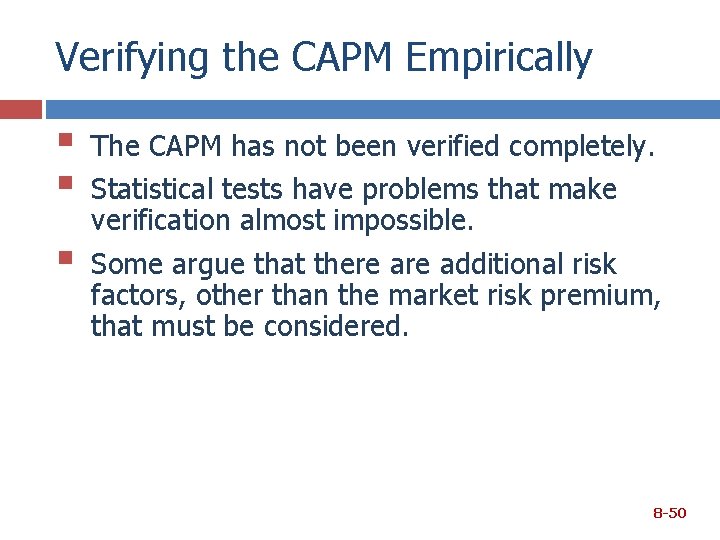 Verifying the CAPM Empirically

- The CAPM has not been verified completely.
- Statistical tests have problems that make verification almost impossible.
- Some argue that there are additional risk factors, other than the market risk premium, that must be considered.

8-50